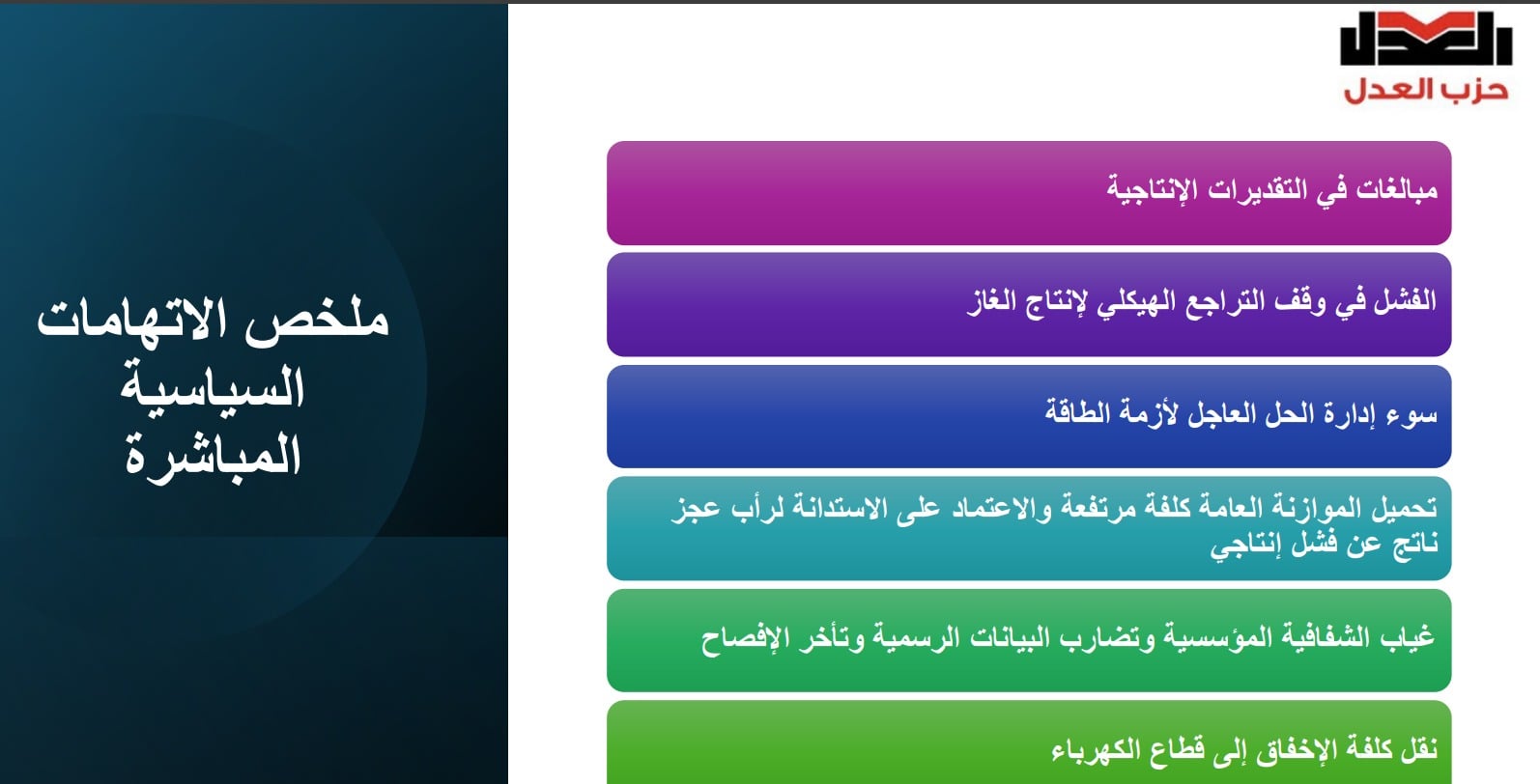 العدل
حزب العدل

ملخص الاتهامات السياسية المباشرة

مبالغات في التقديرات الإنتاجية

الفشل في وقف التراجع الهيكلي لإنتاج الغاز

سوء إدارة الحل العاجل لأزمة الطاقة

تحميل الموازنة العامة كلفة مرتفعة والاعتماد على الاستدانة لرأب عجز ناتج عن فشل إنتاجي

غياب الشفافية المؤسسية وتضارب البيانات الرسمية وتأخر الإفصاح

نقل كلفة الإخفاق إلى قطاع الكهرباء